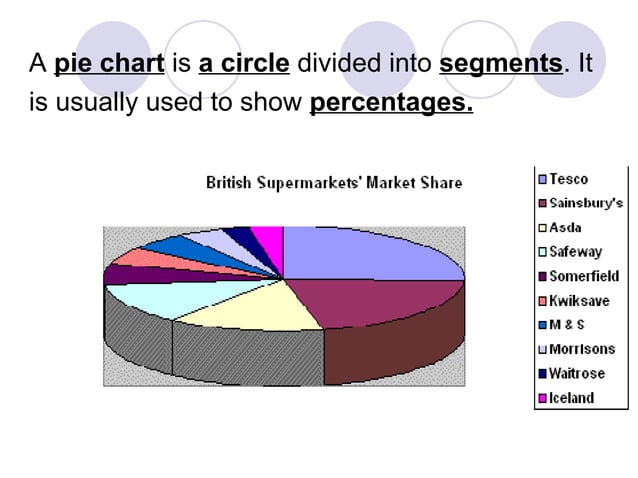 A pie chart is a circle divided into segments. It is usually used to show percentages.

British Supermarkets' Market Share

Tesco
Sainsbury's
Asda
Safeway
Somerfield
Kwiksave
M & S
Morrisons
Waitrose
Iceland